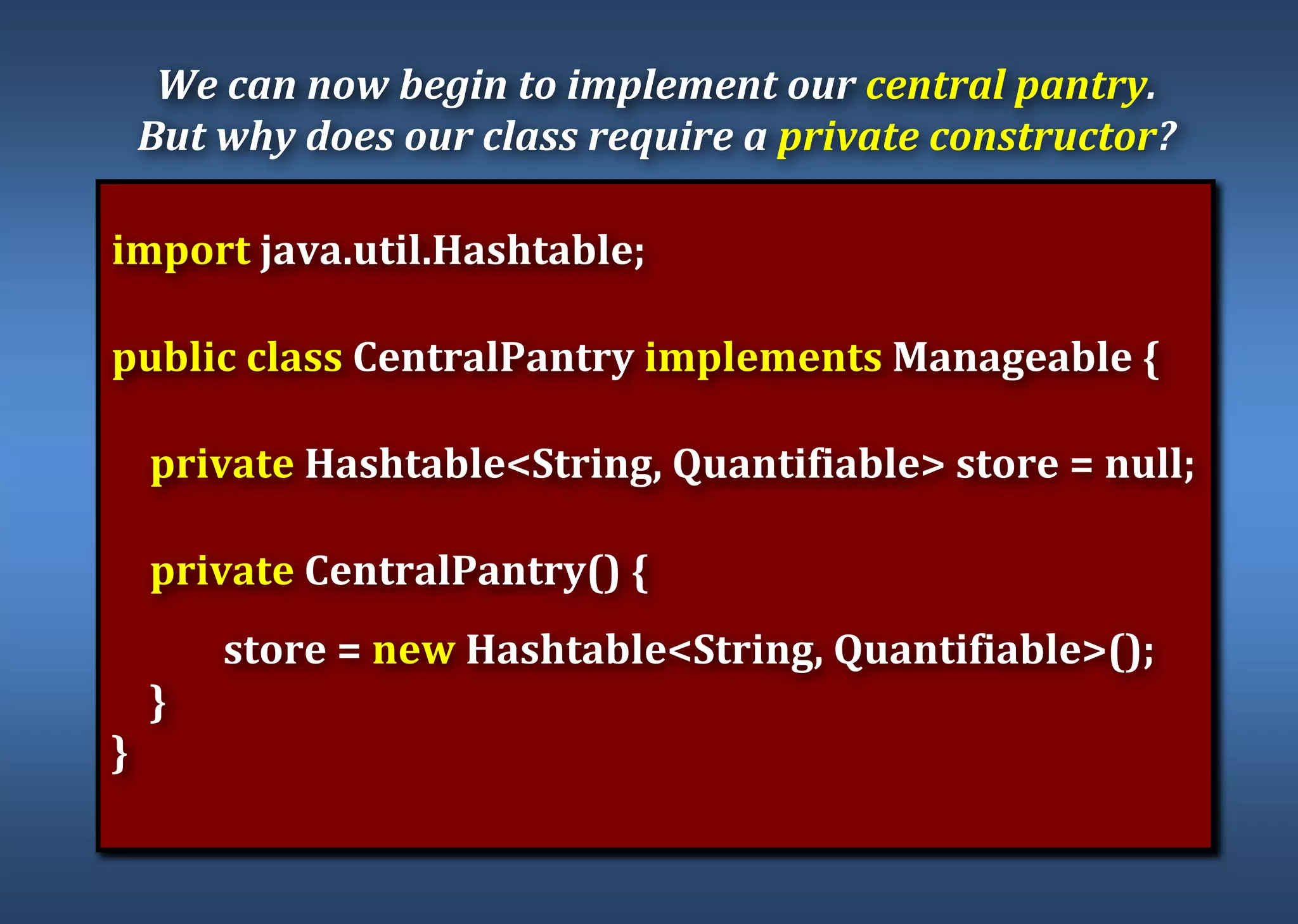 We can now begin to implement our central pantry.
But why does our class require a private constructor?

import java.util.Hashtable;

public class CentralPantry implements Manageable {

    private Hashtable<String, Quantifiable> store = null;

    private CentralPantry() {
        store = new Hashtable<String, Quantifiable>();
    }
}